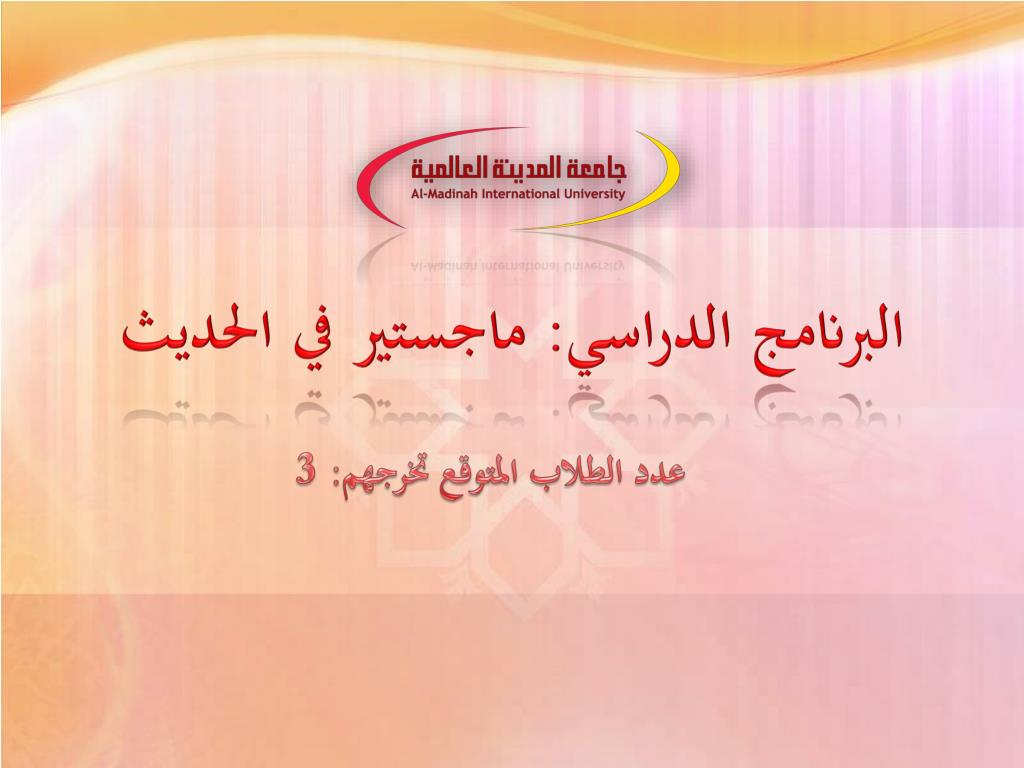 جامعة المدينة العالمية
Al-Madinah International University

البرنامج الدراسي: ماجستير في الحديث

عدد الطلاب المتوقع تخرجهم: 3